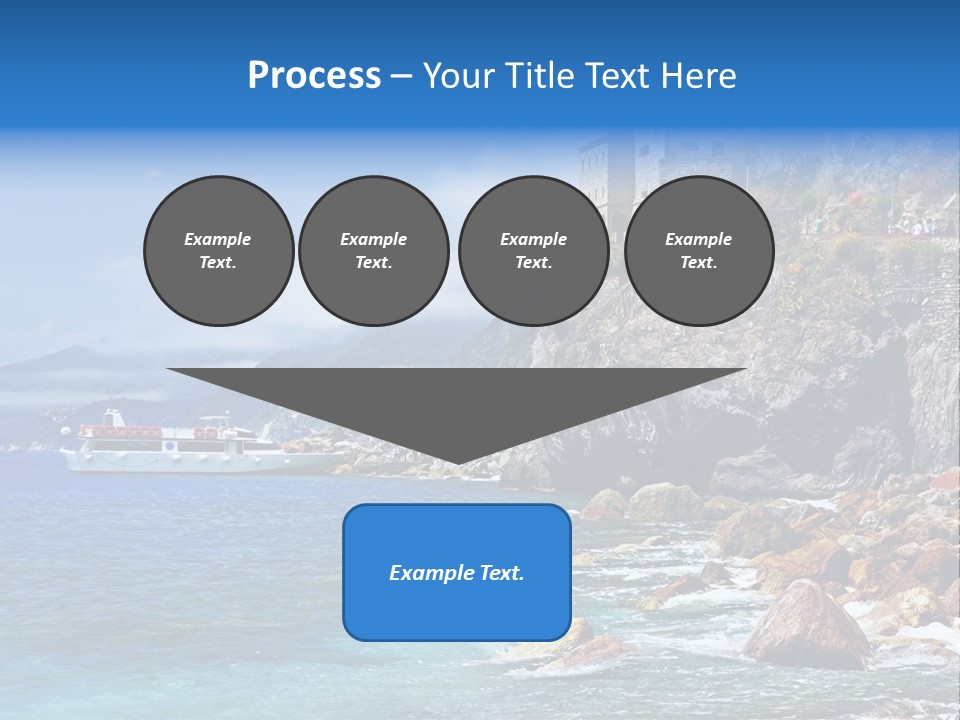 Process – Your Title Text Here

Example Text.

Example Text.

Example Text.

Example Text.

Example Text.